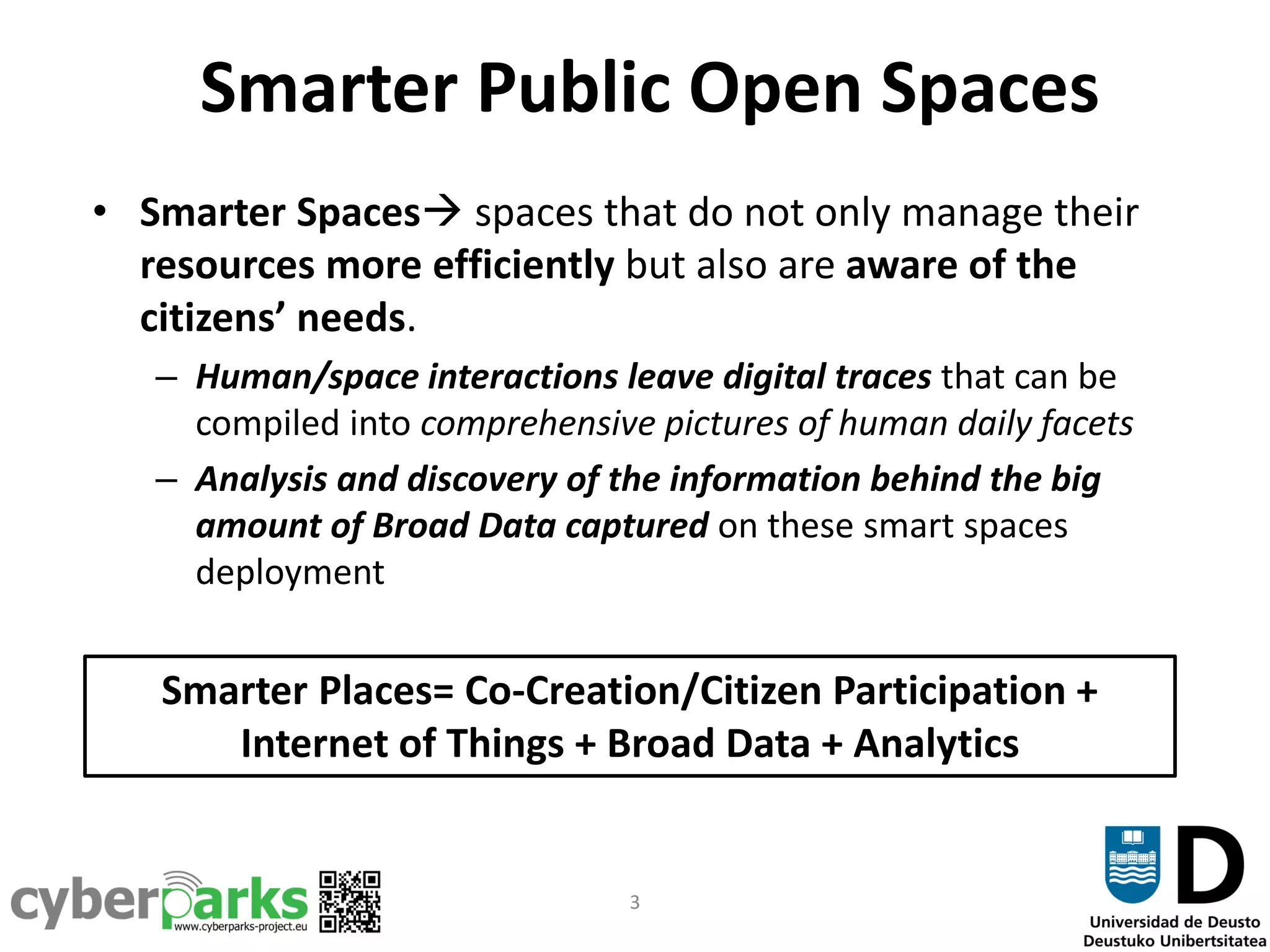 Smarter Public Open Spaces

• Smarter Spaces→ spaces that do not only manage their resources more efficiently but also are aware of the citizens' needs.

– Human/space interactions leave digital traces that can be compiled into comprehensive pictures of human daily facets

– Analysis and discovery of the information behind the big amount of Broad Data captured on these smart spaces deployment

Smarter Places= Co-Creation/Citizen Participation + Internet of Things + Broad Data + Analytics

cyberparks
www.cyberparks-project.eu

3

D
Universidad de Deusto
Deustuko Unibertsitatea